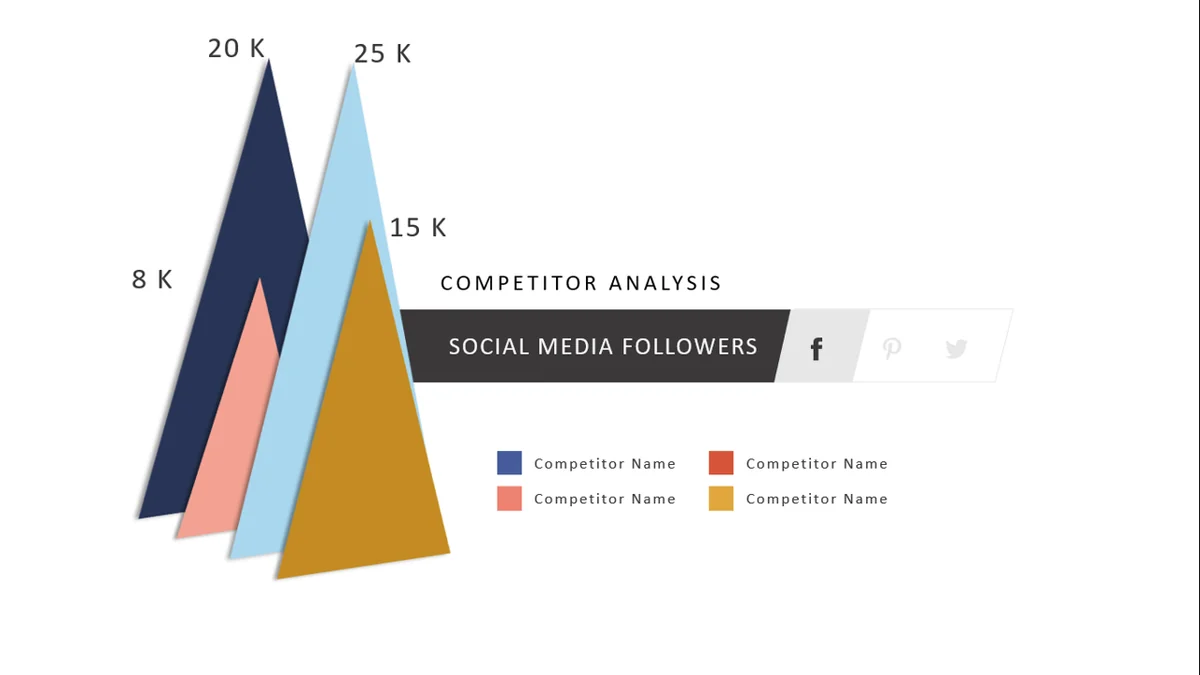 20 K

25 K

15 K

8 K

COMPETITOR ANALYSIS

SOCIAL MEDIA FOLLOWERS

Competitor Name

Competitor Name

Competitor Name

Competitor Name